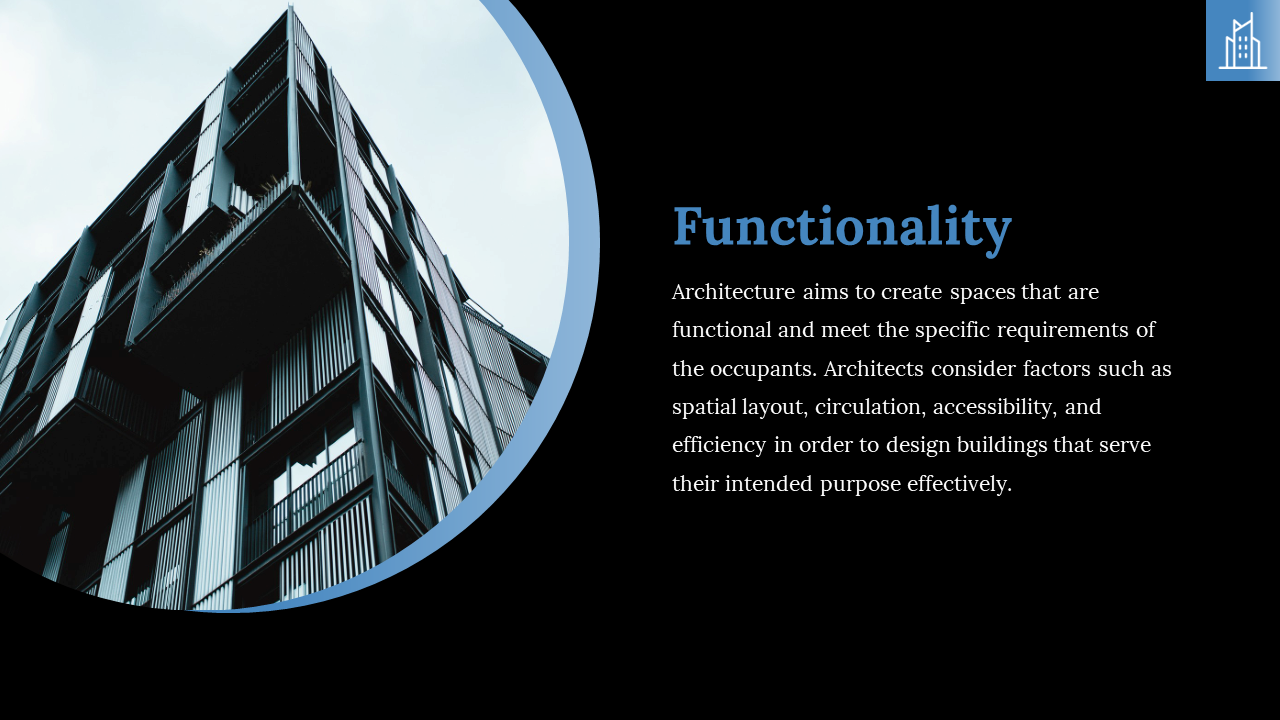 Functionality

Architecture aims to create spaces that are functional and meet the specific requirements of the occupants. Architects consider factors such as spatial layout, circulation, accessibility, and efficiency in order to design buildings that serve their intended purpose effectively.